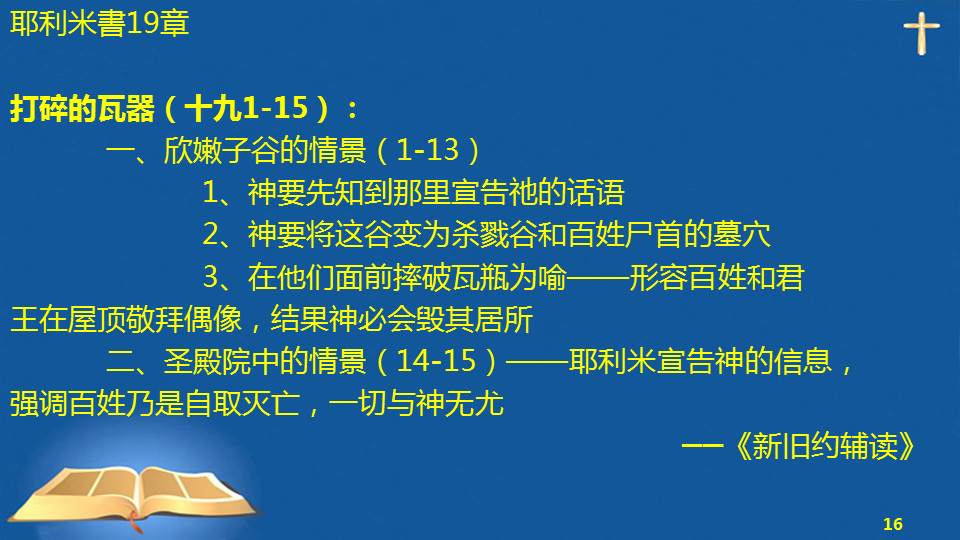 耶利米書19章

打碎的瓦器（十九1-15）：

一、欣嫩子谷的情景（1-13）

1、神要先知到那里宣告祂的话语

2、神要将这谷变为杀戮谷和百姓尸首的墓穴

3、在他们面前摔破瓦瓶为喻——形容百姓和君王在屋顶敬拜偶像，结果神必会毁其居所

二、圣殿院中的情景（14-15）——耶利米宣告神的信息，强调百姓乃是自取灭亡，一切与神无尤

——《新旧约辅读》

16